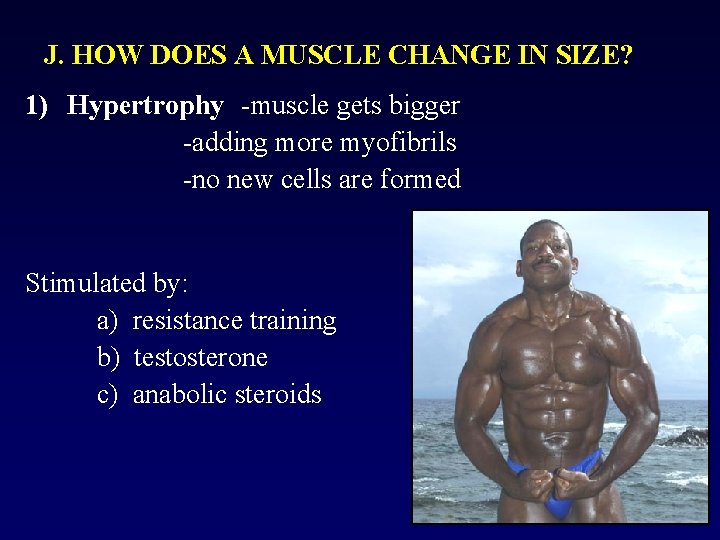 J. HOW DOES A MUSCLE CHANGE IN SIZE?

1) Hypertrophy -muscle gets bigger
-adding more myofibrils
-no new cells are formed

Stimulated by:
a) resistance training
b) testosterone
c) anabolic steroids